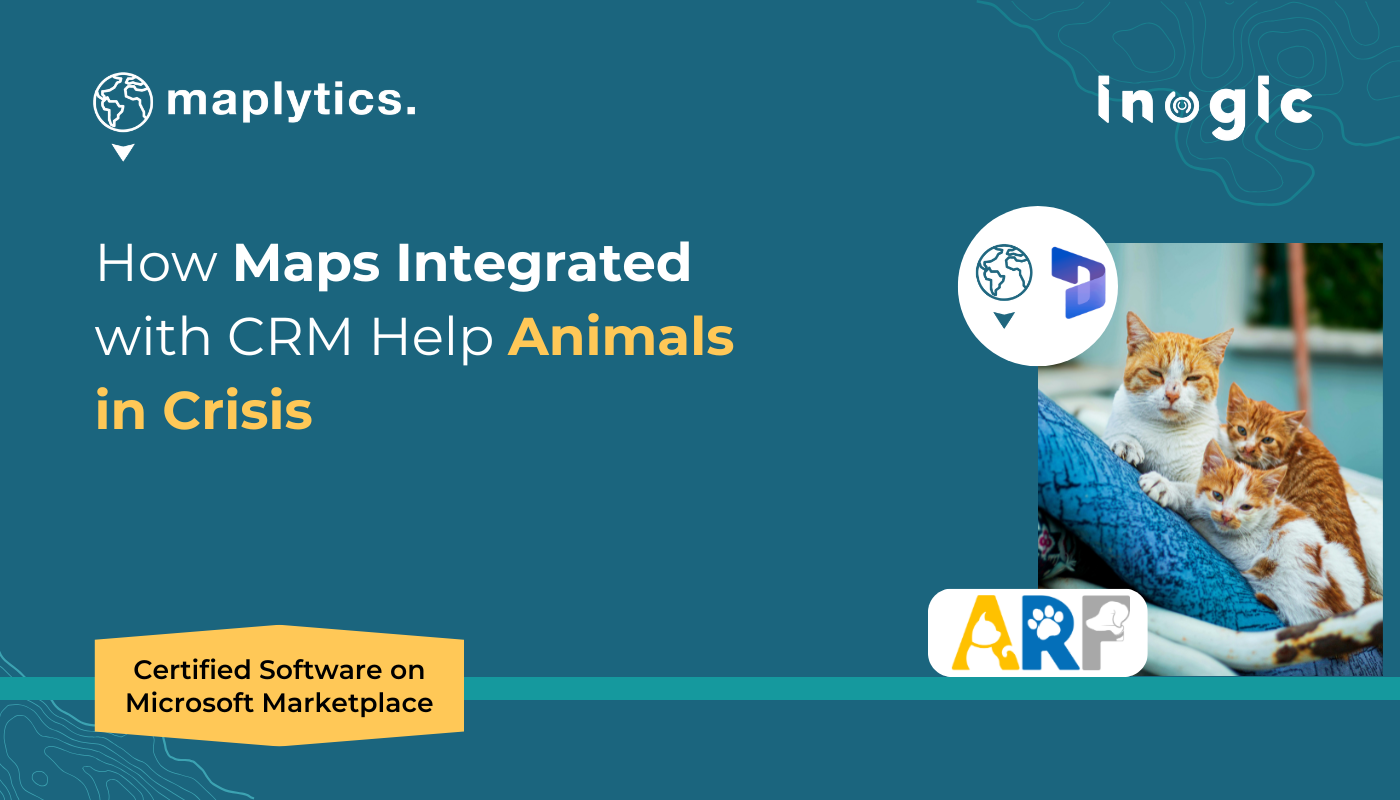 maplytics.

inogic

How Maps Integrated with CRM Help Animals in Crisis

ARF

Certified Software on Microsoft Marketplace